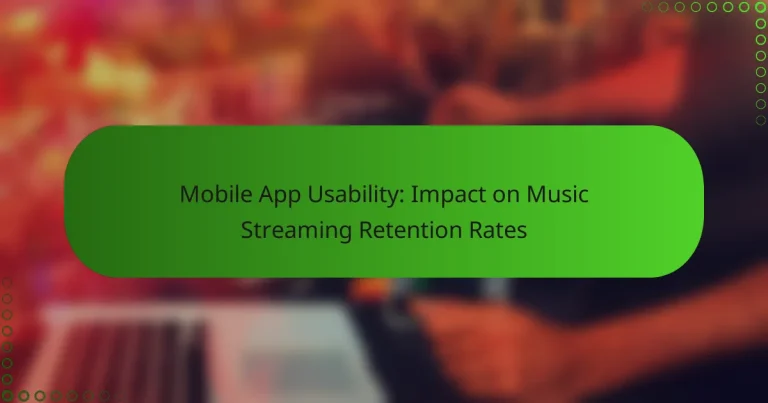 Mobile App Usability: Impact on Music Streaming Retention Rates